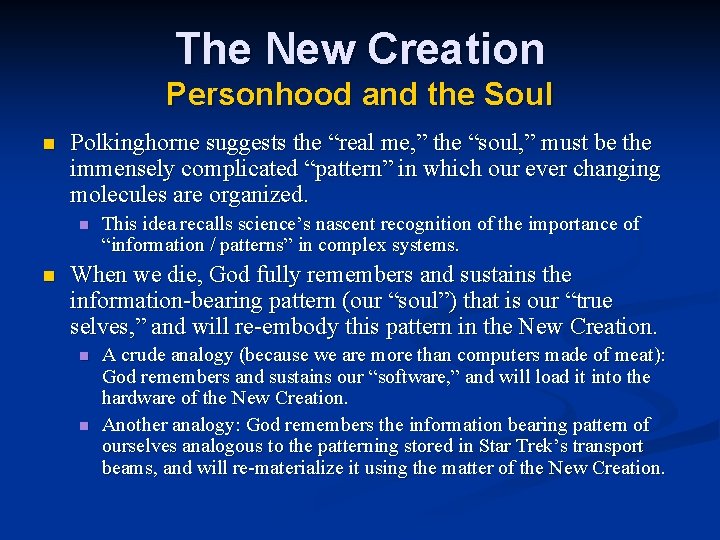 The New Creation
Personhood and the Soul

Polkinghorne suggests the “real me,” the “soul,” must be the immensely complicated “pattern” in which our ever changing molecules are organized.

This idea recalls science’s nascent recognition of the importance of “information / patterns” in complex systems.

When we die, God fully remembers and sustains the information-bearing pattern (our “soul”) that is our “true selves,” and will re-embody this pattern in the New Creation.

A crude analogy (because we are more than computers made of meat): God remembers and sustains our “software,” and will load it into the hardware of the New Creation.

Another analogy: God remembers the information bearing pattern of ourselves analogous to the patterning stored in Star Trek’s transport beams, and will re-materialize it using the matter of the New Creation.